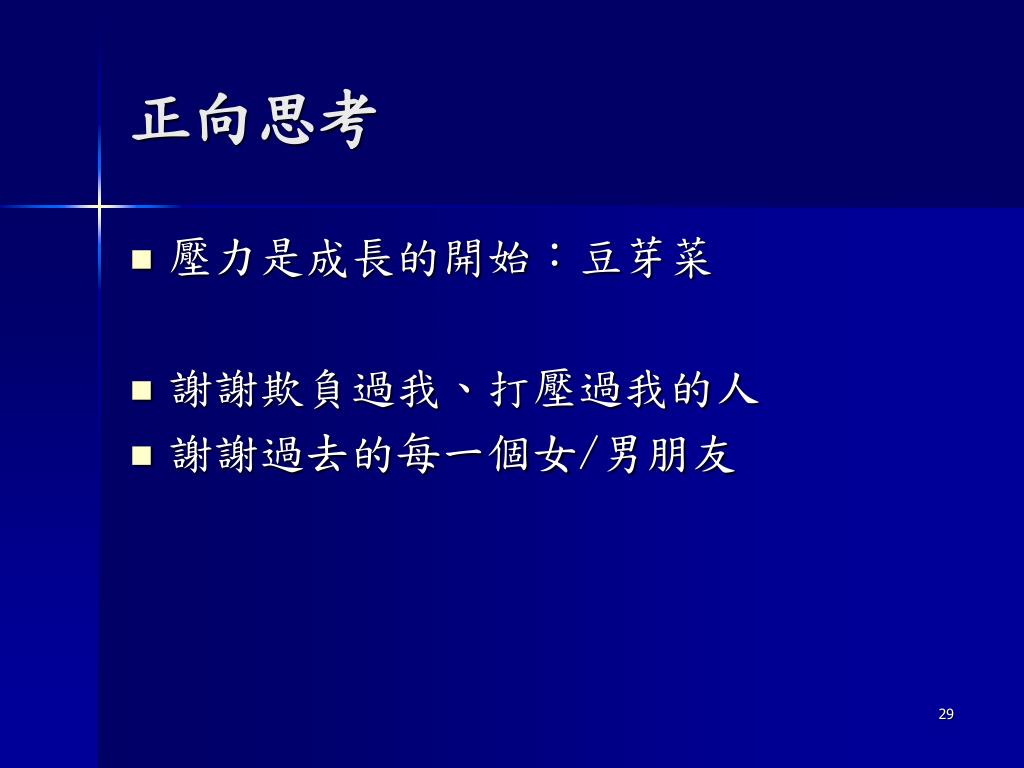 正向思考

■ 壓力是成長的開始：豆芽菜

■ 謝謝欺負過我、打壓過我的人
■ 謝謝過去的每一個女/男朋友

29